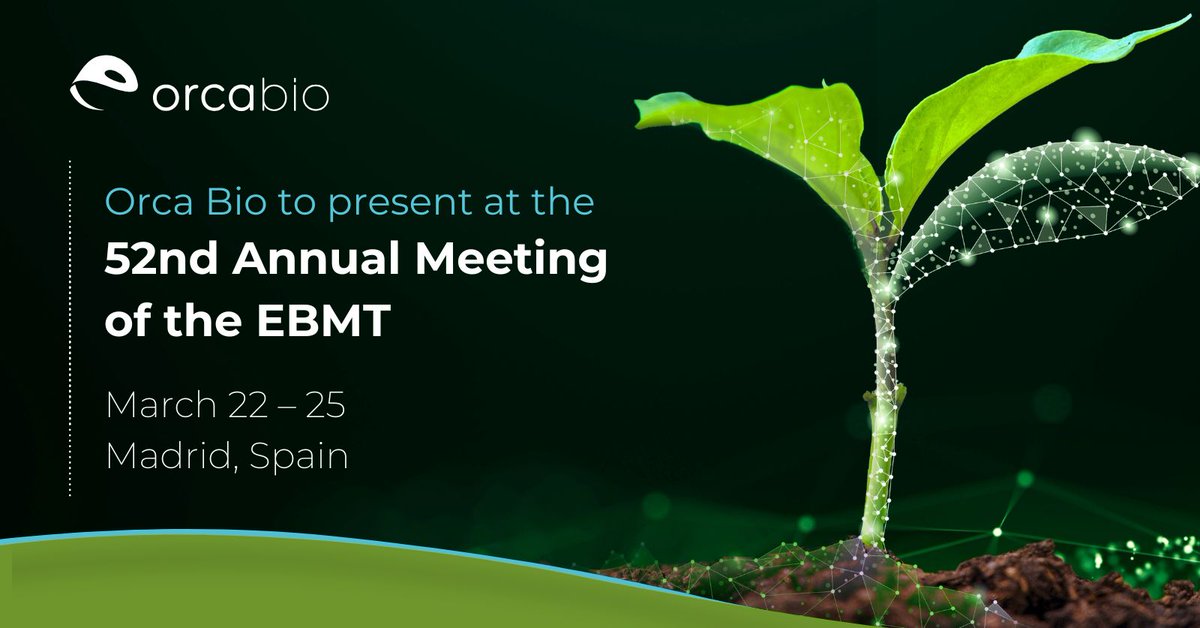 orcabio

Orca Bio to present at the
52nd Annual Meeting of the EBMT

March 22 – 25
Madrid, Spain